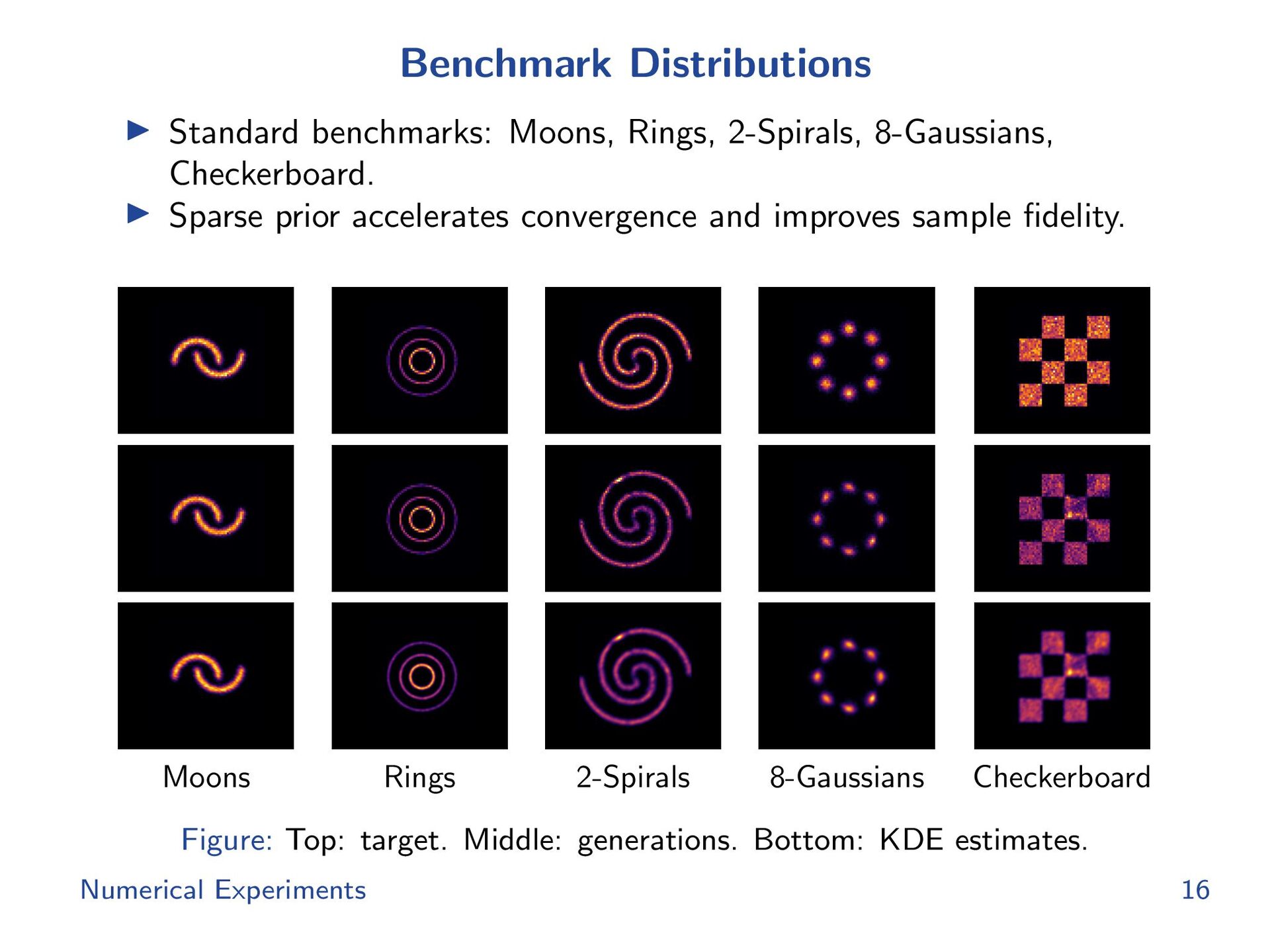 Benchmark Distributions

▶ Standard benchmarks: Moons, Rings, 2-Spirals, 8-Gaussians, Checkerboard.
▶ Sparse prior accelerates convergence and improves sample fidelity.

Moons Rings 2-Spirals 8-Gaussians Checkerboard

Figure: Top: target. Middle: generations. Bottom: KDE estimates.

Numerical Experiments 16